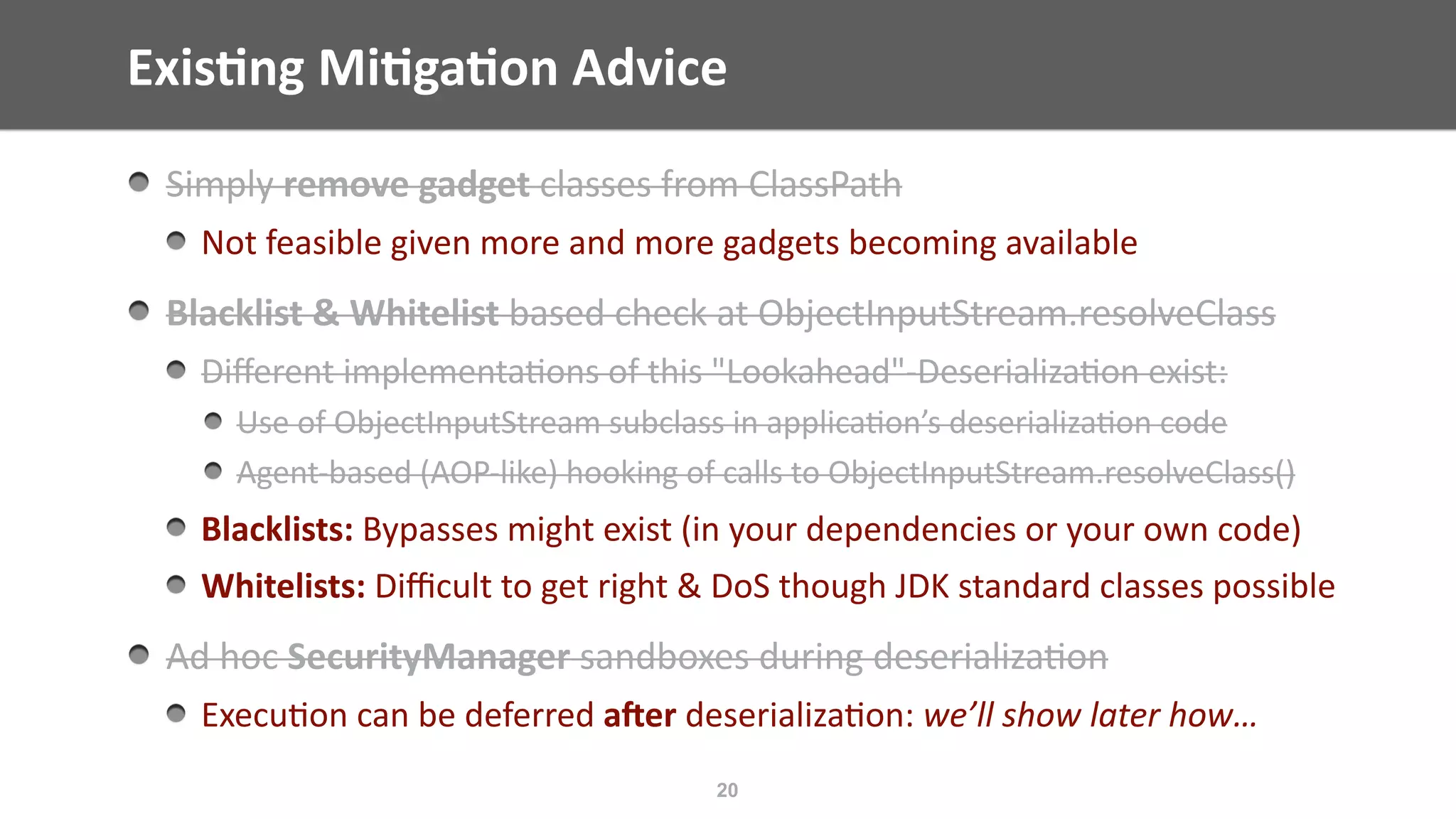 Existing Mitigation Advice

Simply remove gadget classes from ClassPath

Not feasible given more and more gadgets becoming available

Blacklist & Whitelist based check at ObjectInputStream.resolveClass

Different implementations of this "Lookahead"-Deserialization exist:

Use of ObjectInputStream subclass in application's deserialization code

Agent-based (AOP-like) hooking of calls to ObjectInputStream.resolveClass()

Blacklists: Bypasses might exist (in your dependencies or your own code)

Whitelists: Difficult to get right & DoS though JDK standard classes possible

Ad hoc SecurityManager sandboxes during deserialization

Execution can be deferred after deserialization: we'll show later how…

20